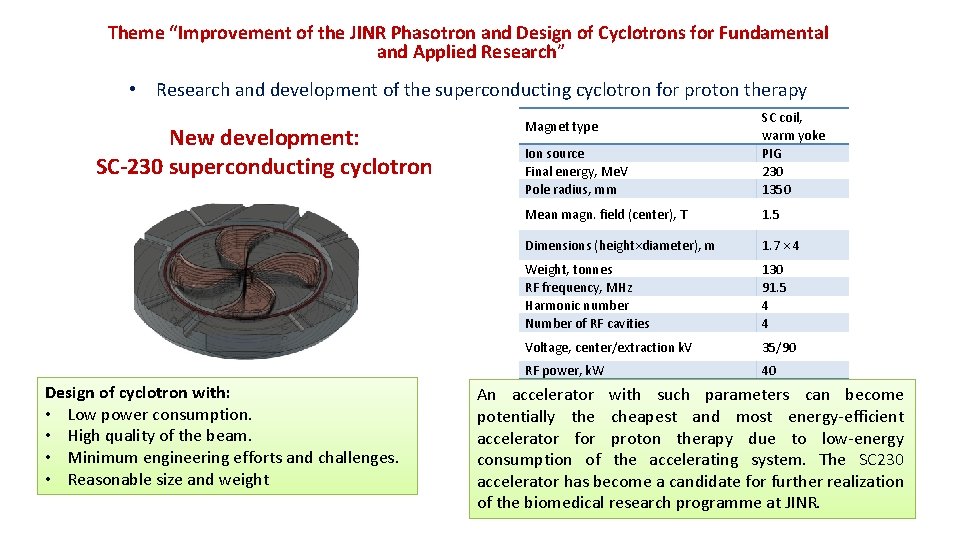 Theme “Improvement of the JINR Phasotron and Design of Cyclotrons for Fundamental and Applied Research”

• Research and development of the superconducting cyclotron for proton therapy

New development:
SC-230 superconducting cyclotron

| Magnet type | SC coil, warm yoke |
|---|---|
| Ion source | PIG |
| Final energy, MeV | 230 |
| Pole radius, mm | 1350 |
| Mean magn. field (center), T | 1.5 |
| Dimensions (height×diameter), m | 1.7×4 |
| Weight, tonnes | 130 |
| RF frequency, MHz | 91.5 |
| Harmonic number | 4 |
| Number of RF cavities | 4 |
| Voltage, center/extraction kV | 35/90 |
| RF power, kW | 40 |

Design of cyclotron with:
• Low power consumption.
• High quality of the beam.
• Minimum engineering efforts and challenges.
• Reasonable size and weight

An accelerator with such parameters can become potentially the cheapest and most energy-efficient accelerator for proton therapy due to low-energy consumption of the accelerating system. The SC230 accelerator has become a candidate for further realization of the biomedical research programme at JINR.